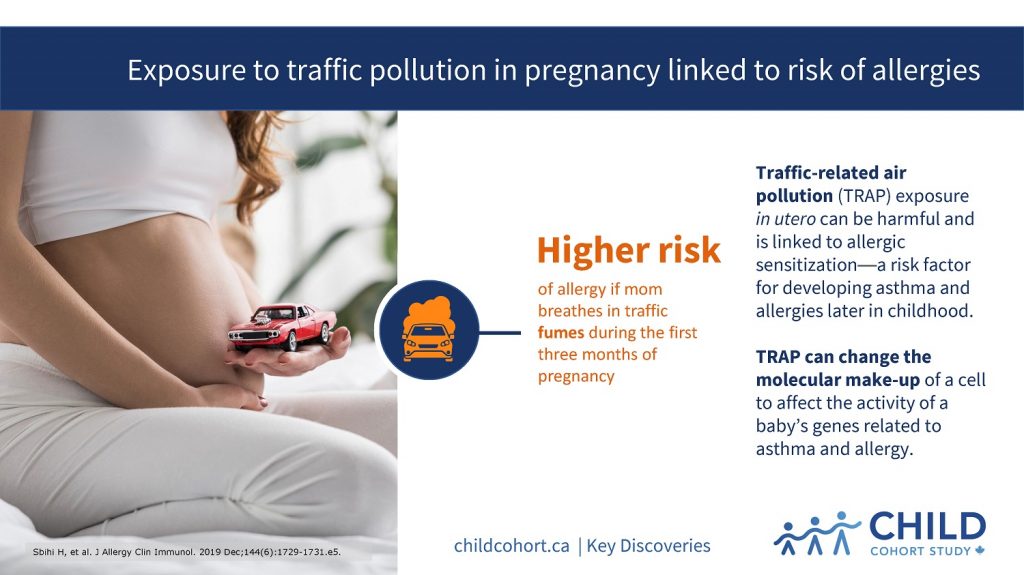 Exposure to traffic pollution in pregnancy linked to risk of allergies

Higher risk

of allergy if mom breathes in traffic fumes during the first three months of pregnancy

Traffic-related air pollution (TRAP) exposure in utero can be harmful and is linked to allergic sensitization—a risk factor for developing asthma and allergies later in childhood.

TRAP can change the molecular make-up of a cell to affect the activity of a baby's genes related to asthma and allergy.

Sbihi H, et al. J Allergy Clin Immunol. 2019 Dec;144(6):1729-1731.e5.

childcohort.ca | Key Discoveries

CHILD
COHORT STUDY